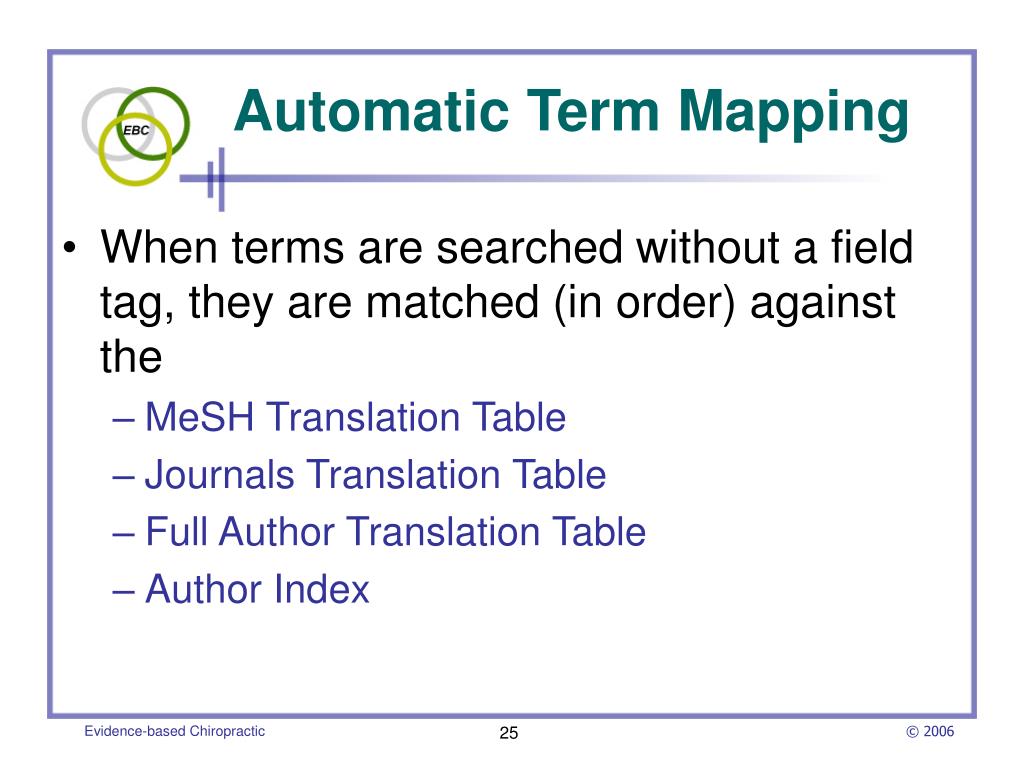 EBC

Automatic Term Mapping

• When terms are searched without a field tag, they are matched (in order) against the
– MeSH Translation Table
– Journals Translation Table
– Full Author Translation Table
– Author Index

Evidence-based Chiropractic
25
© 2006